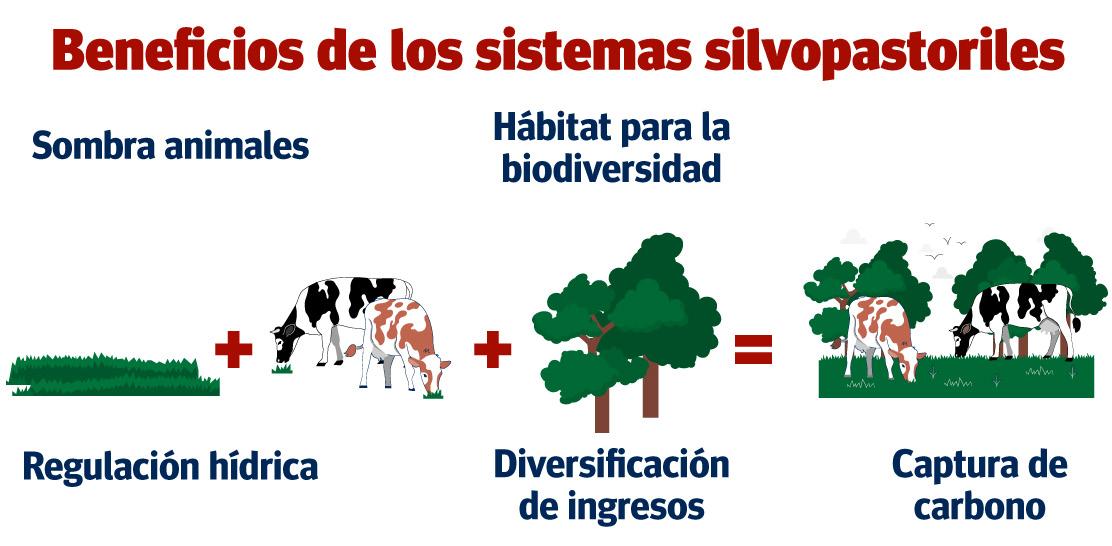 Beneficios de los sistemas silvopastoriles

Sombra animales

Hábitat para la biodiversidad

+ + =

Regulación hídrica

Diversificación de ingresos

Captura de carbono